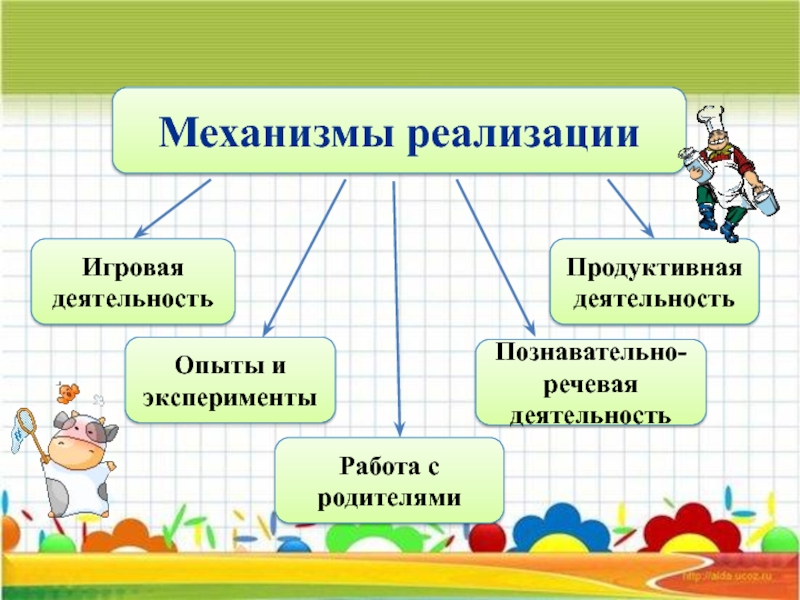 Механизмы реализации

Игровая деятельность

Опыты и эксперименты

Работа с родителями

Познавательно-речевая деятельность

Продуктивная деятельность

http://aida.ucoz.ru